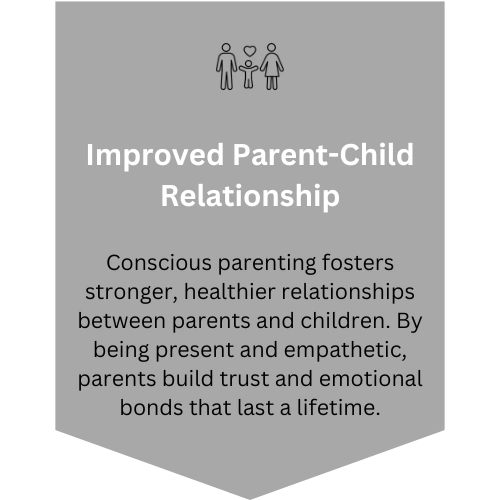 Improved Parent-Child Relationship

Conscious parenting fosters stronger, healthier relationships between parents and children. By being present and empathetic, parents build trust and emotional bonds that last a lifetime.